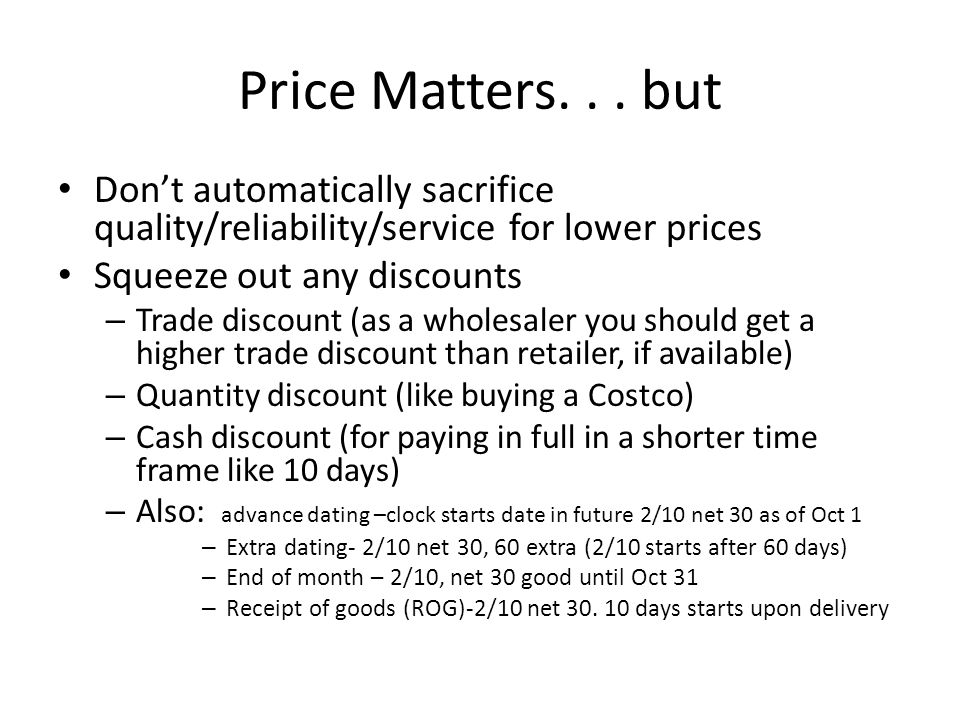 Price Matters. . . but

• Don't automatically sacrifice quality/reliability/service for lower prices
• Squeeze out any discounts
– Trade discount (as a wholesaler you should get a higher trade discount than retailer, if available)
– Quantity discount (like buying a Costco)
– Cash discount (for paying in full in a shorter time frame like 10 days)
– Also: advance dating –clock starts date in future 2/10 net 30 as of Oct 1
– Extra dating- 2/10 net 30, 60 extra (2/10 starts after 60 days)
– End of month – 2/10, net 30 good until Oct 31
– Receipt of goods (ROG)-2/10 net 30. 10 days starts upon delivery